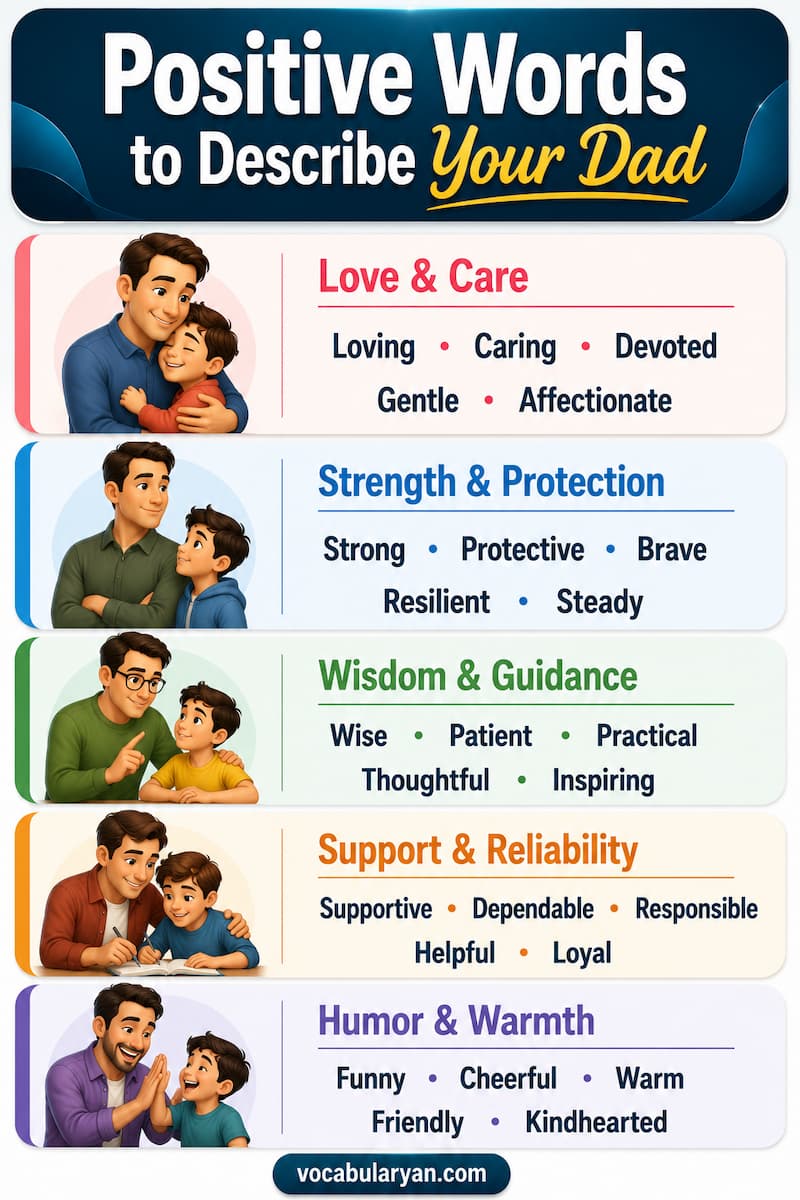 Positive Words to Describe Your Dad

Love & Care
Loving • Caring • Devoted
Gentle • Affectionate

Strength & Protection
Strong • Protective • Brave
Resilient • Steady

Wisdom & Guidance
Wise • Patient • Practical
Thoughtful • Inspiring

Support & Reliability
Supportive • Dependable • Responsible
Helpful • Loyal

Humor & Warmth
Funny • Cheerful • Warm
Friendly • Kindhearted

vocabularyan.com